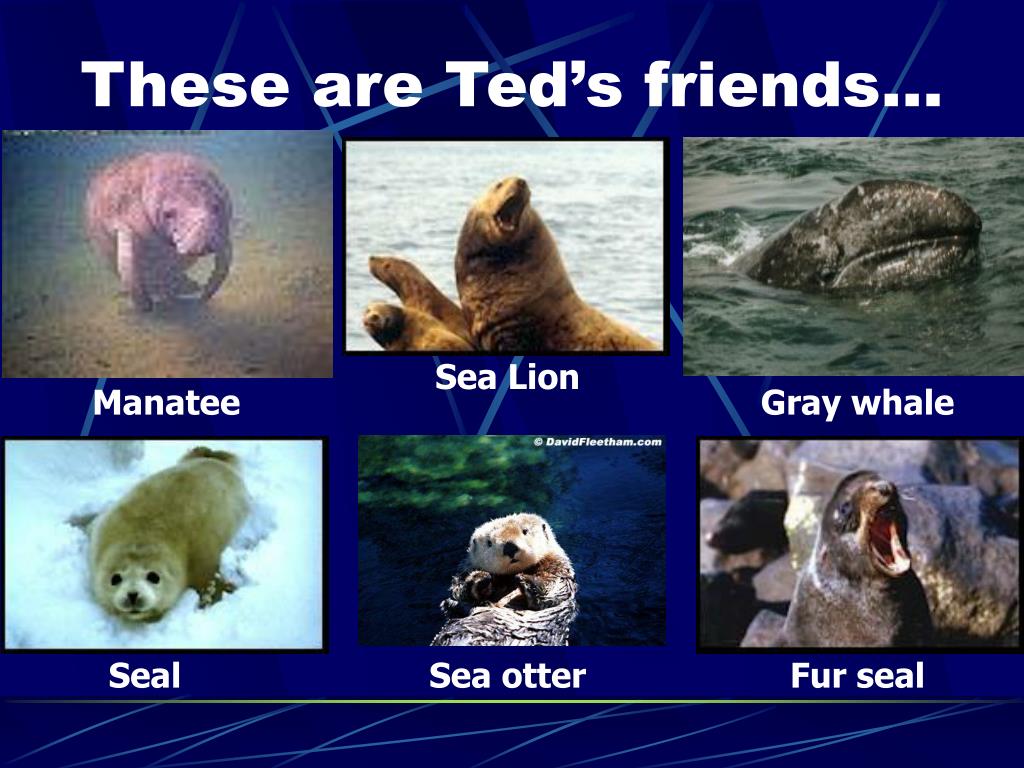 These are Ted's friends…

Manatee

Sea Lion

Gray whale

© DavidFleetham.com

Seal

Sea otter

Fur seal